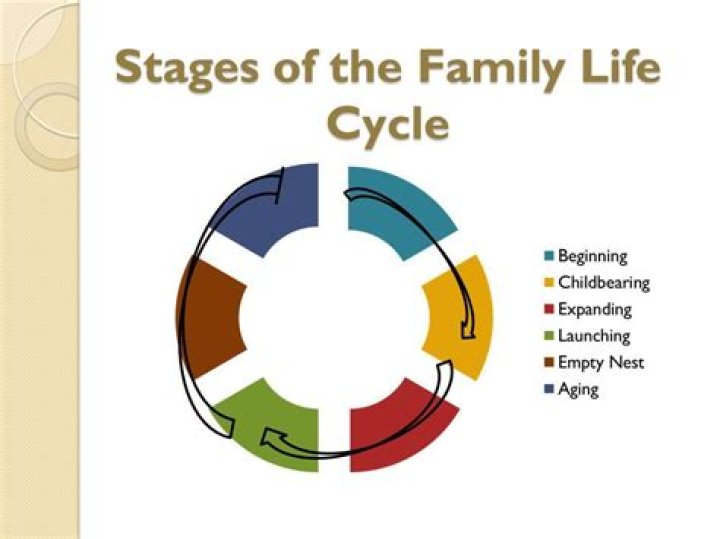 Stages of the Family Life Cycle

Beginning
Childbearing
Expanding
Launching
Empty Nest
Aging